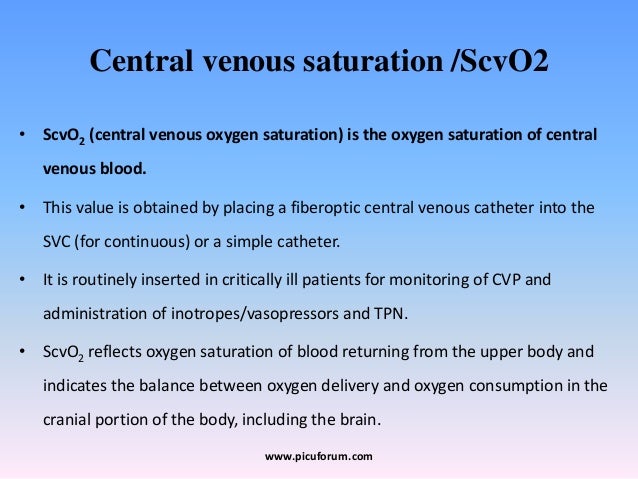 Central venous saturation /ScvO2

• $ScvO_2$ (central venous oxygen saturation) is the oxygen saturation of central venous blood.

• This value is obtained by placing a fiberoptic central venous catheter into the SVC (for continuous) or a simple catheter.

• It is routinely inserted in critically ill patients for monitoring of CVP and administration of inotropes/vasopressors and TPN.

• $ScvO_2$ reflects oxygen saturation of blood returning from the upper body and indicates the balance between oxygen delivery and oxygen consumption in the cranial portion of the body, including the brain.

www.picuforum.com